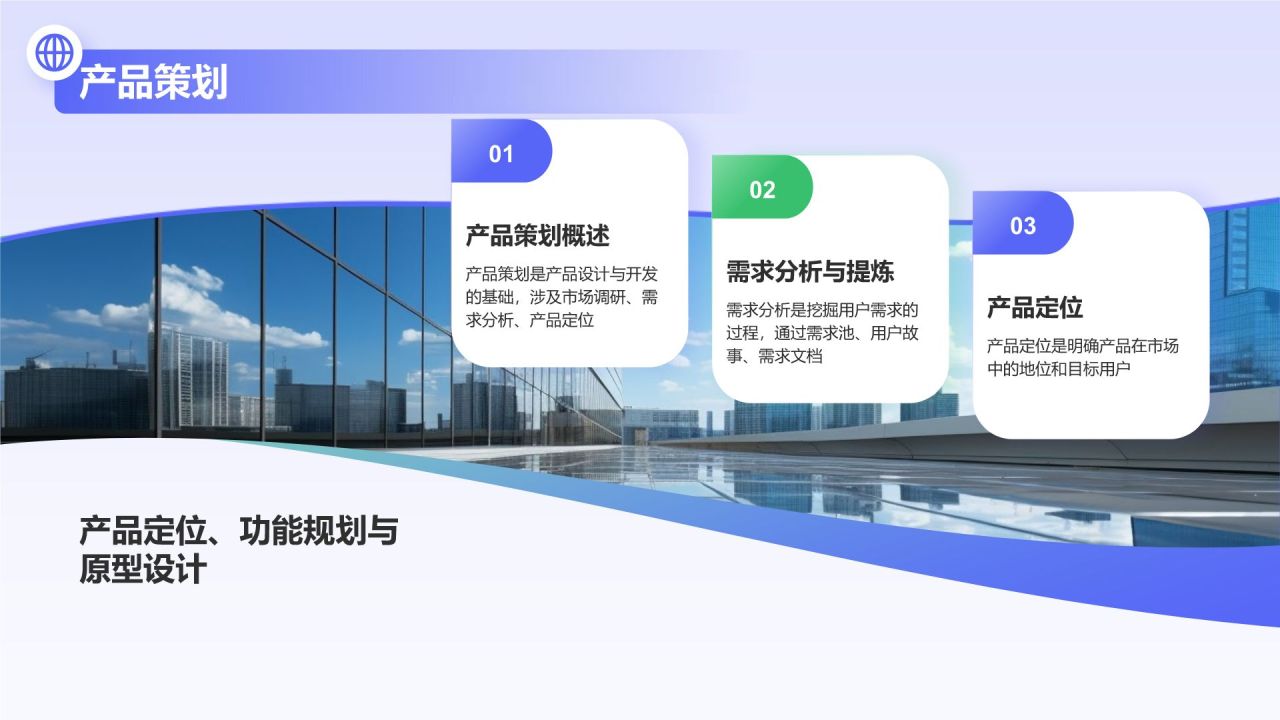 产品策划

01

产品策划概述

产品策划是产品设计与开发的基础，涉及市场调研、需求分析、产品定位

02

需求分析与提炼

需求分析是挖掘用户需求的过程，通过需求池、用户故事、需求文档

03

产品定位

产品定位是明确产品在市场中的地位和目标用户

产品定位、功能规划与原型设计